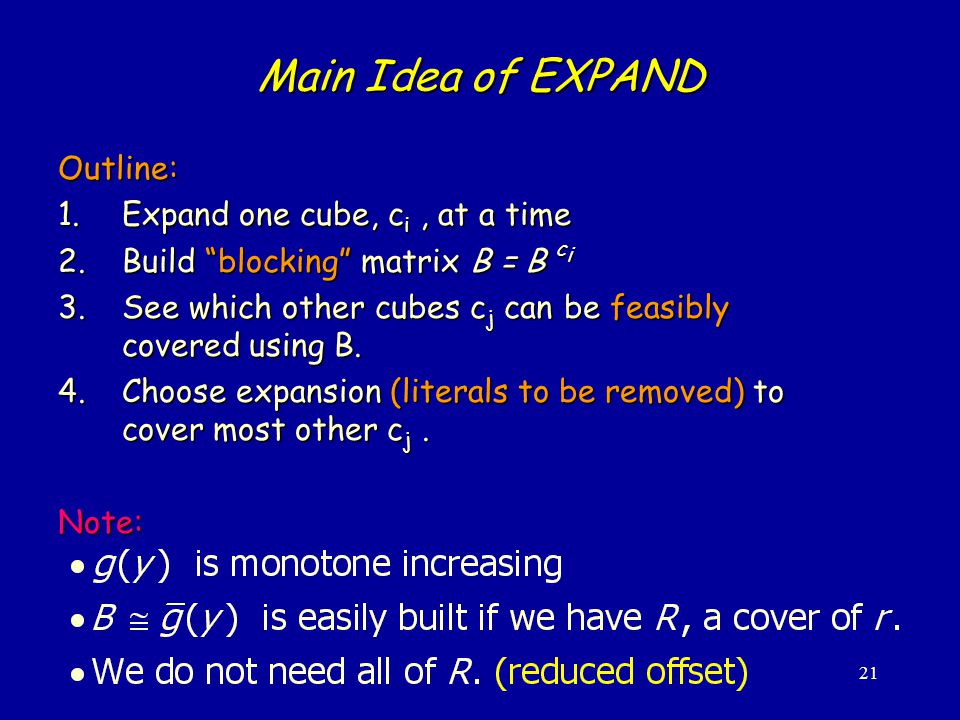 Main Idea of EXPAND

Outline:

1. Expand one cube, $c_i$ , at a time
2. Build “blocking” matrix $B = B^{c_i}$
3. See which other cubes $c_j$ can be feasibly covered using B.
4. Choose expansion (literals to be removed) to cover most other $c_j$ .

Note:

• $g(y)$ is monotone increasing
• $B \cong \bar{g}(y)$ is easily built if we have $R$, a cover of $r$.
• We do not need all of $R$. (reduced offset)

21